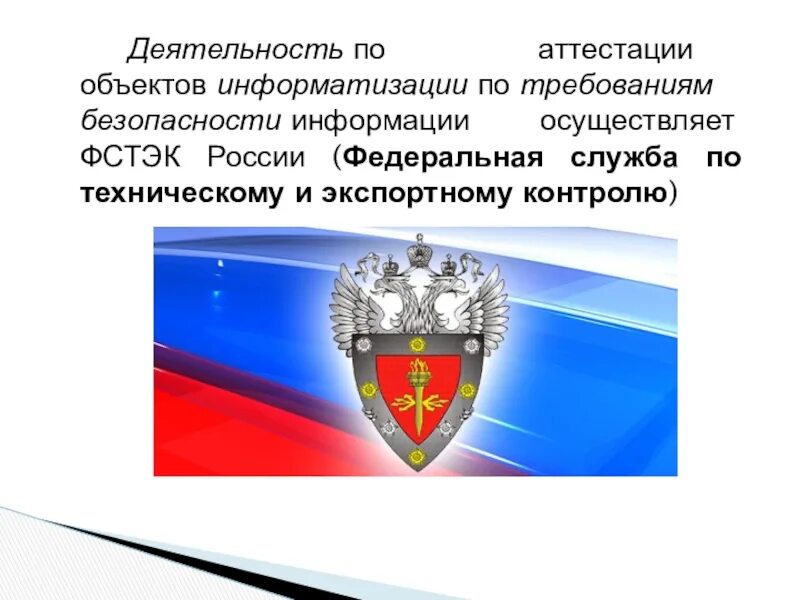 Деятельность по аттестации объектов информатизации по требованиям безопасности информации осуществляет ФСТЭК России (Федеральная служба по техническому и экспортному контролю)